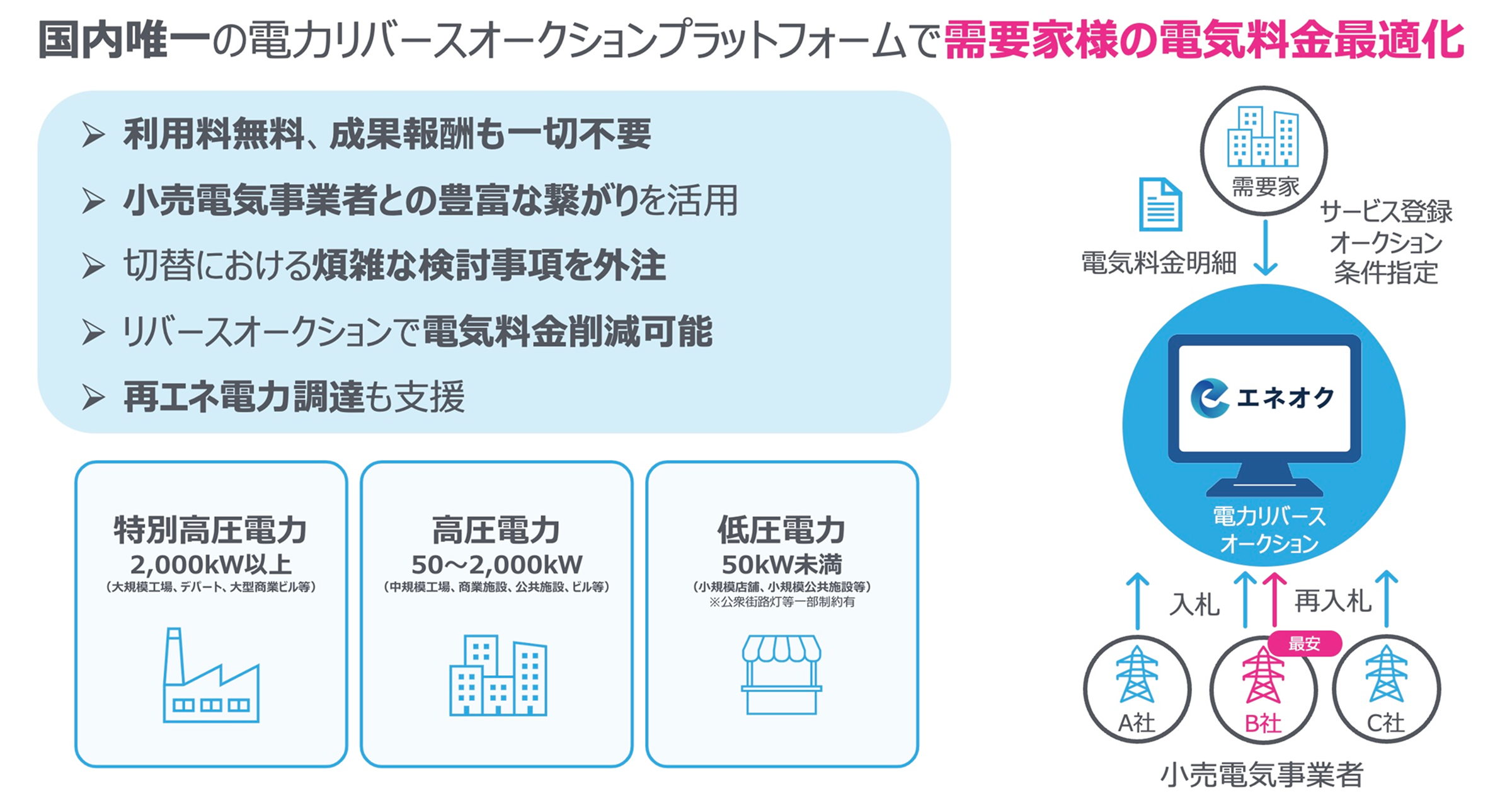 国内唯一の電力リバースオークションプラットフォームで需要家様の電気料金最適化

➢ 利用料無料、成果報酬も一切不要

➢ 小売電気事業者との豊富な繋がりを活用

➢ 切替における煩雑な検討事項を外注

➢ リバースオークションで電気料金削減可能

➢ 再エネ電力調達も支援

特別高圧電力
2,000kW以上
（大規模工場、デパート、大型商業ビル等）

高圧電力
50～2,000kW
（中規模工場、商業施設、公共施設、ビル等）

低圧電力
50kW未満
（小規模店舗、小規模公共施設等）
※公衆街路灯等一部制約有

需要家

電気料金明細

サービス登録
オークション
条件指定

エネオク

電力リバース
オークション

入札

再入札

最安

A社

B社

C社

小売電気事業者